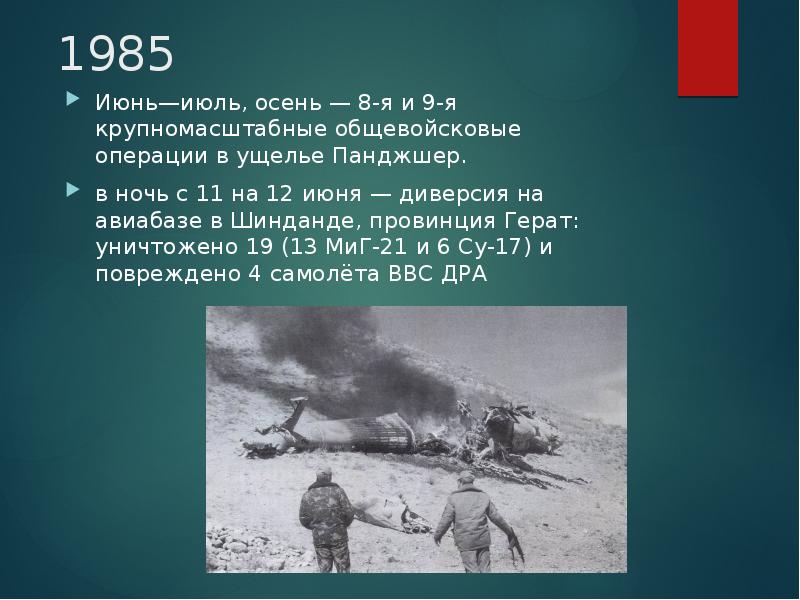 1985

Июнь—июль, осень — 8-я и 9-я крупномасштабные общевойсковые операции в ущелье Панджшер.

в ночь с 11 на 12 июня — диверсия на авиабазе в Шинданде, провинция Герат: уничтожено 19 (13 МиГ-21 и 6 Су-17) и повреждено 4 самолёта ВВС ДРА